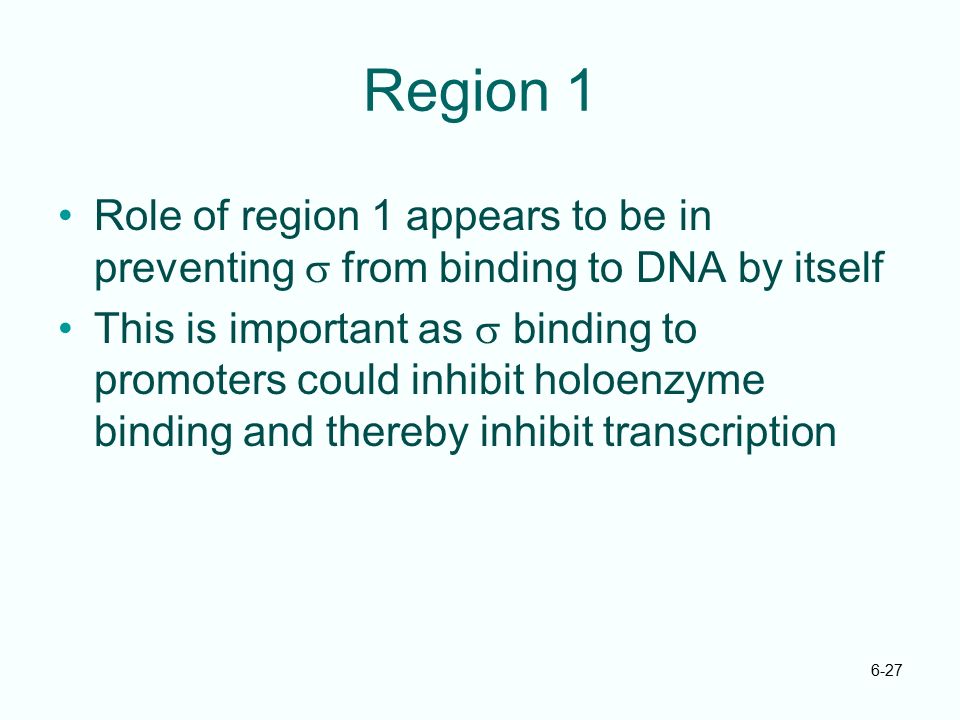 Region 1

• Role of region 1 appears to be in preventing $\sigma$ from binding to DNA by itself
• This is important as $\sigma$ binding to promoters could inhibit holoenzyme binding and thereby inhibit transcription

6-27